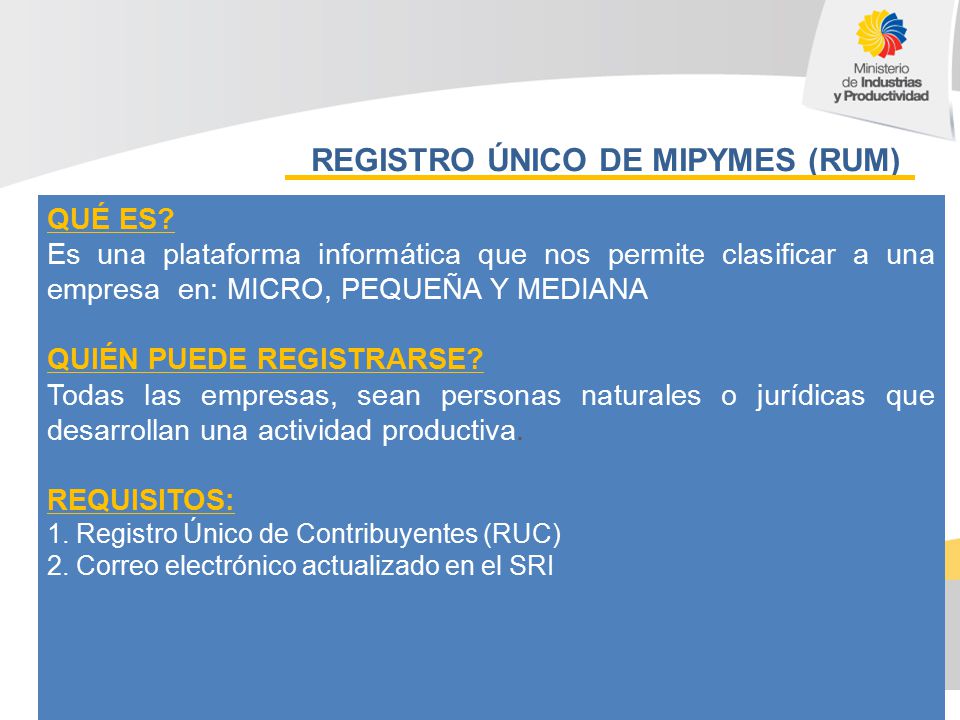 Ministerio de Industrias y Productividad

REGISTRO ÚNICO DE MIPYMES (RUM)

QUÉ ES?
Es una plataforma informática que nos permite clasificar a una empresa en: MICRO, PEQUEÑA Y MEDIANA

QUIÉN PUEDE REGISTRARSE?
Todas las empresas, sean personas naturales o jurídicas que desarrollan una actividad productiva.

REQUISITOS:
1. Registro Único de Contribuyentes (RUC)
2. Correo electrónico actualizado en el SRI